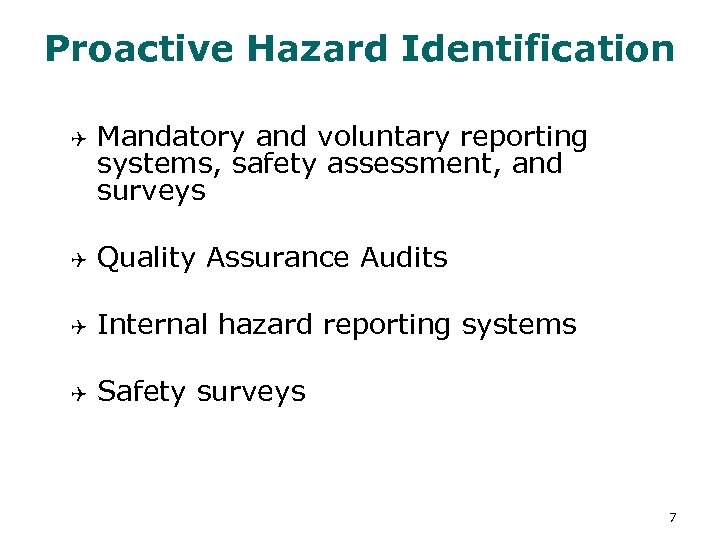 Proactive Hazard Identification

Mandatory and voluntary reporting systems, safety assessment, and surveys

Quality Assurance Audits

Internal hazard reporting systems

Safety surveys

7